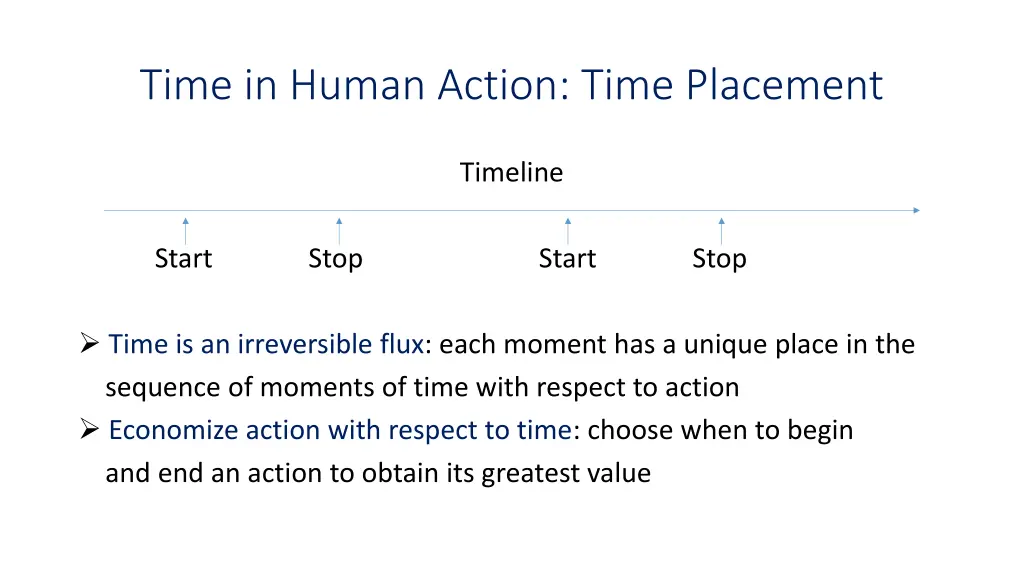 Time in Human Action: Time Placement

Timeline

Start Stop Start Stop

➢ Time is an irreversible flux: each moment has a unique place in the sequence of moments of time with respect to action
➢ Economize action with respect to time: choose when to begin and end an action to obtain its greatest value